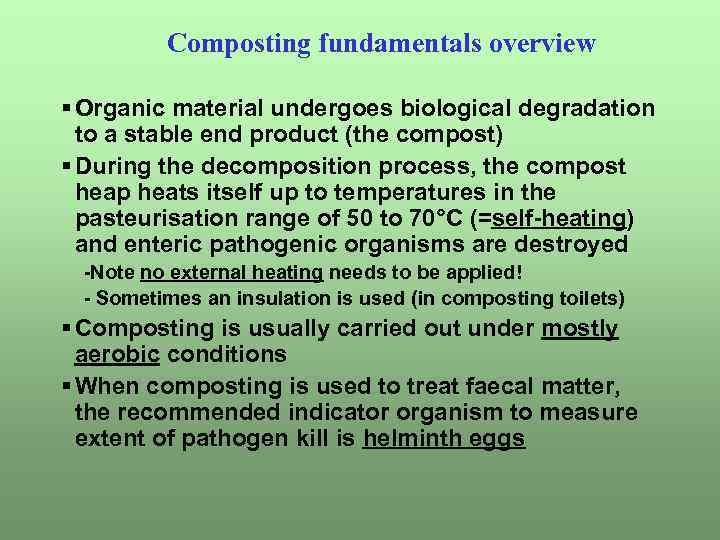 Composting fundamentals overview

▪ Organic material undergoes biological degradation to a stable end product (the compost)

▪ During the decomposition process, the compost heap heats itself up to temperatures in the pasteurisation range of 50 to 70°C (=self-heating) and enteric pathogenic organisms are destroyed

-Note no external heating needs to be applied!

- Sometimes an insulation is used (in composting toilets)

▪ Composting is usually carried out under mostly aerobic conditions

▪ When composting is used to treat faecal matter, the recommended indicator organism to measure extent of pathogen kill is helminth eggs